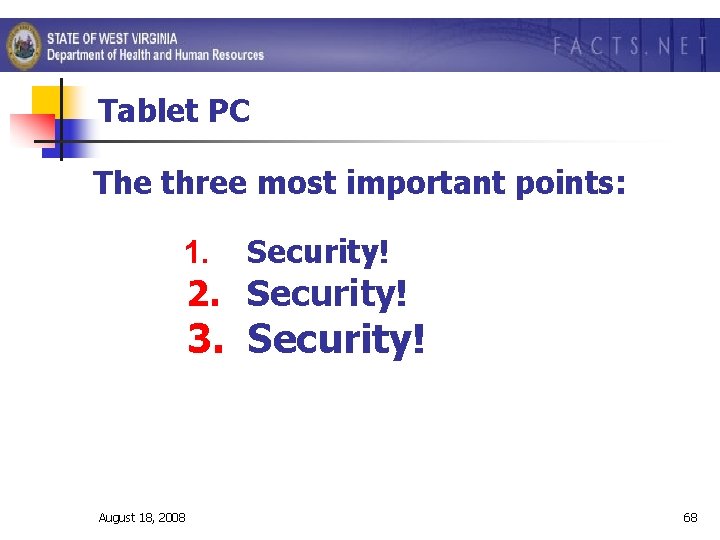 STATE OF WEST VIRGINIA
Department of Health and Human Resources

FACTS.NET

Tablet PC

The three most important points:

1. Security!
2. Security!
3. Security!

August 18, 2008

68